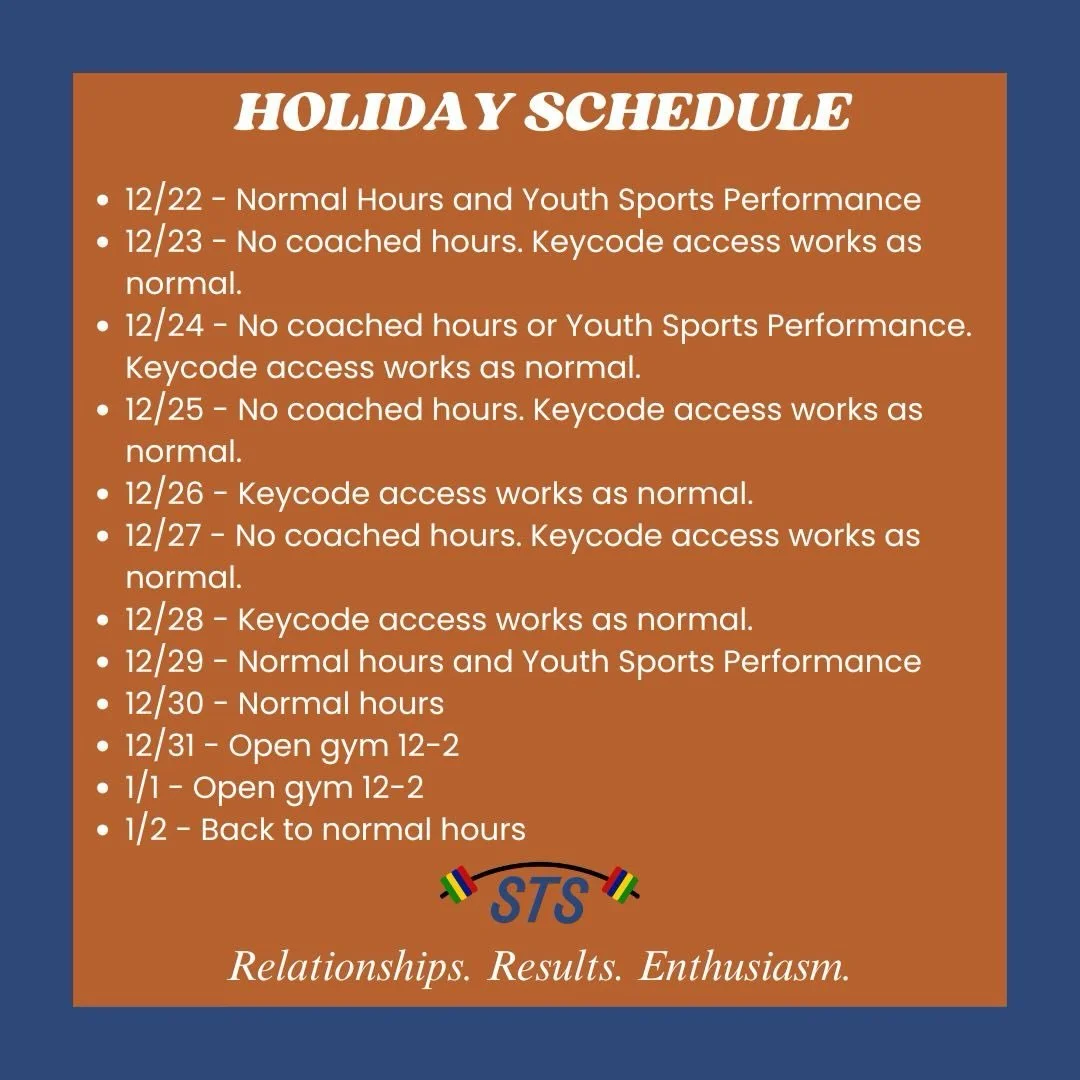 HOLIDAY SCHEDULE

- 12/22 - Normal Hours and Youth Sports Performance
- 12/23 - No coached hours. Keycode access works as normal.
- 12/24 - No coached hours or Youth Sports Performance. Keycode access works as normal.
- 12/25 - No coached hours. Keycode access works as normal.
- 12/26 - Keycode access works as normal.
- 12/27 - No coached hours. Keycode access works as normal.
- 12/28 - Keycode access works as normal.
- 12/29 - Normal hours and Youth Sports Performance
- 12/30 - Normal hours
- 12/31 - Open gym 12-2
- 1/1 - Open gym 12-2
- 1/2 - Back to normal hours

STS

Relationships. Results. Enthusiasm.